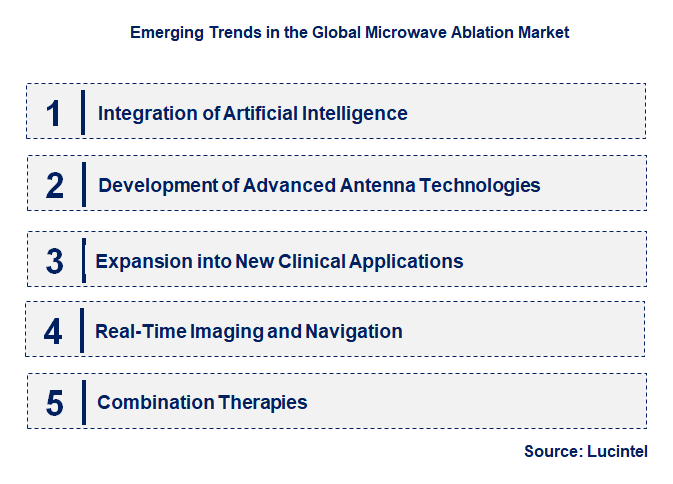 Emerging Trends in the Global Microwave Ablation Market

1 Integration of Artificial Intelligence

2 Development of Advanced Antenna Technologies

3 Expansion into New Clinical Applications

4 Real-Time Imaging and Navigation

5 Combination Therapies

Source: Lucintel